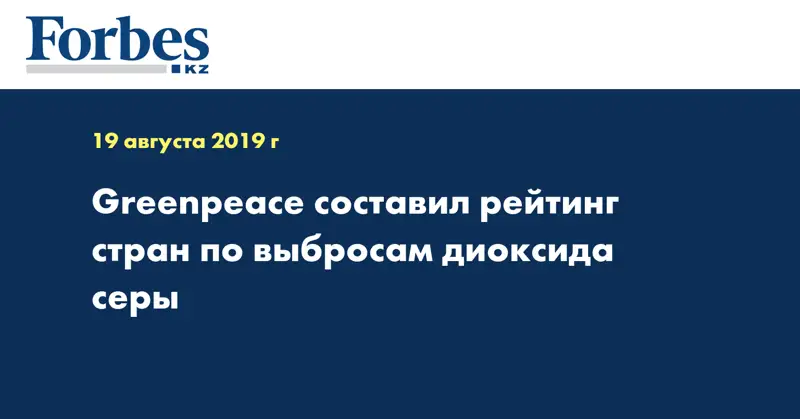 Forbes
KZ

19 августа 2019 г

Greenpeace составил рейтинг стран по выбросам диоксида серы